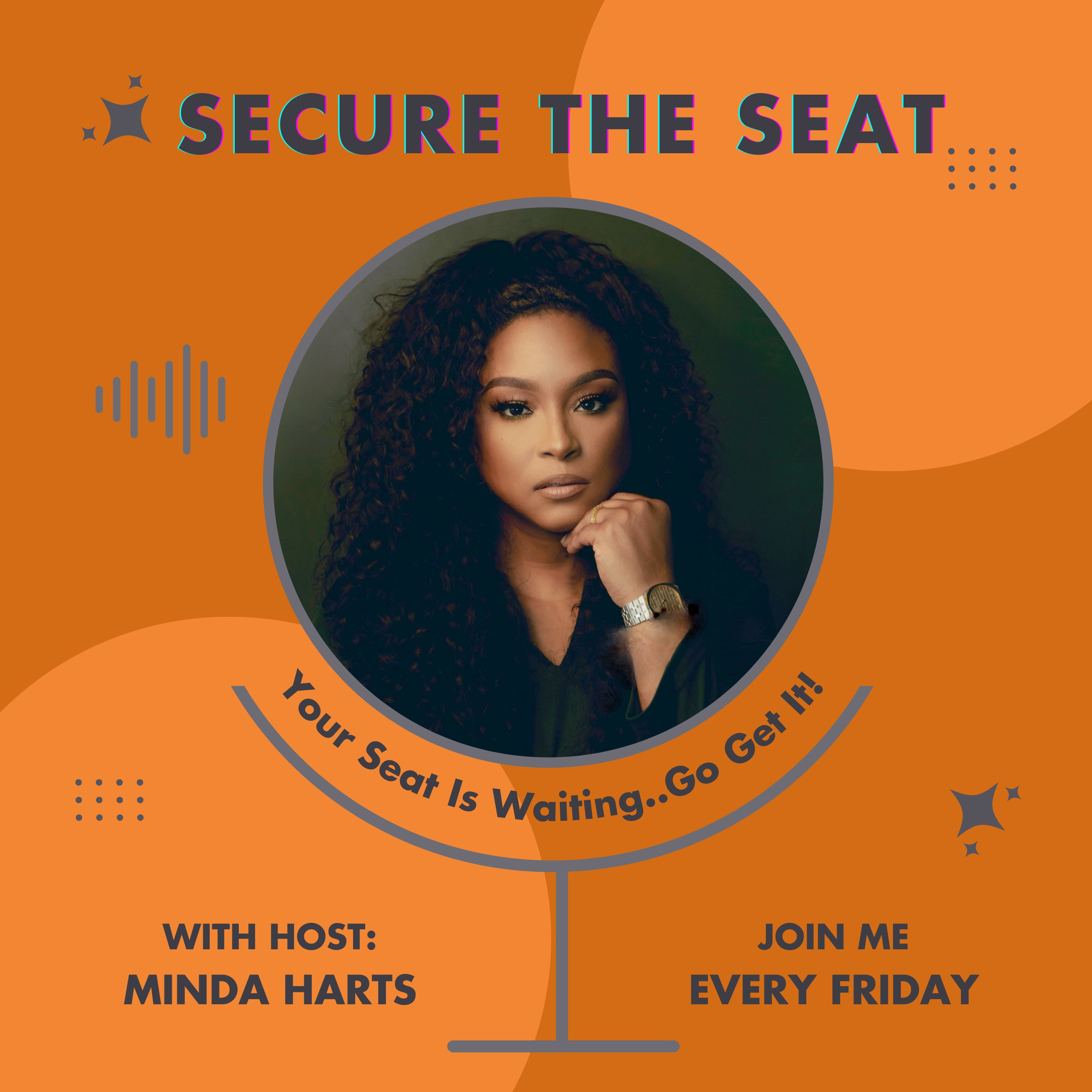 SECURE THE SEAT

Your Seat Is Waiting..Go Get It!

WITH HOST:
MINDA HARTS

JOIN ME
EVERY FRIDAY